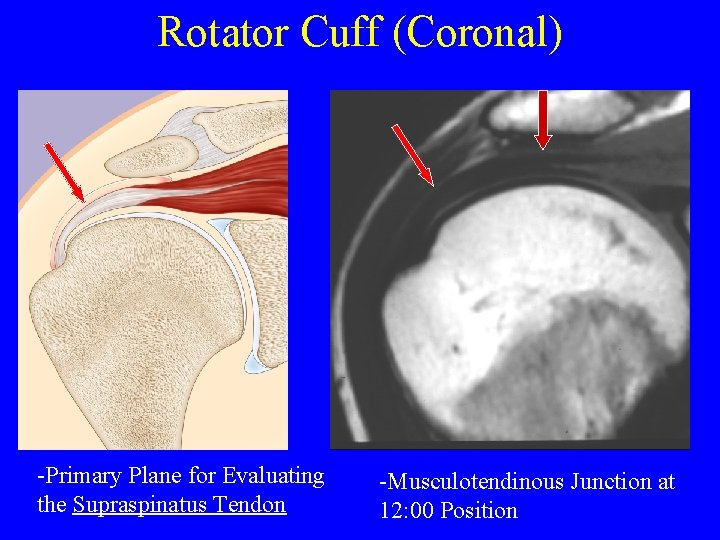 Rotator Cuff (Coronal)

-Primary Plane for Evaluating the Supraspinatus Tendon

-Musculotendinous Junction at 12:00 Position